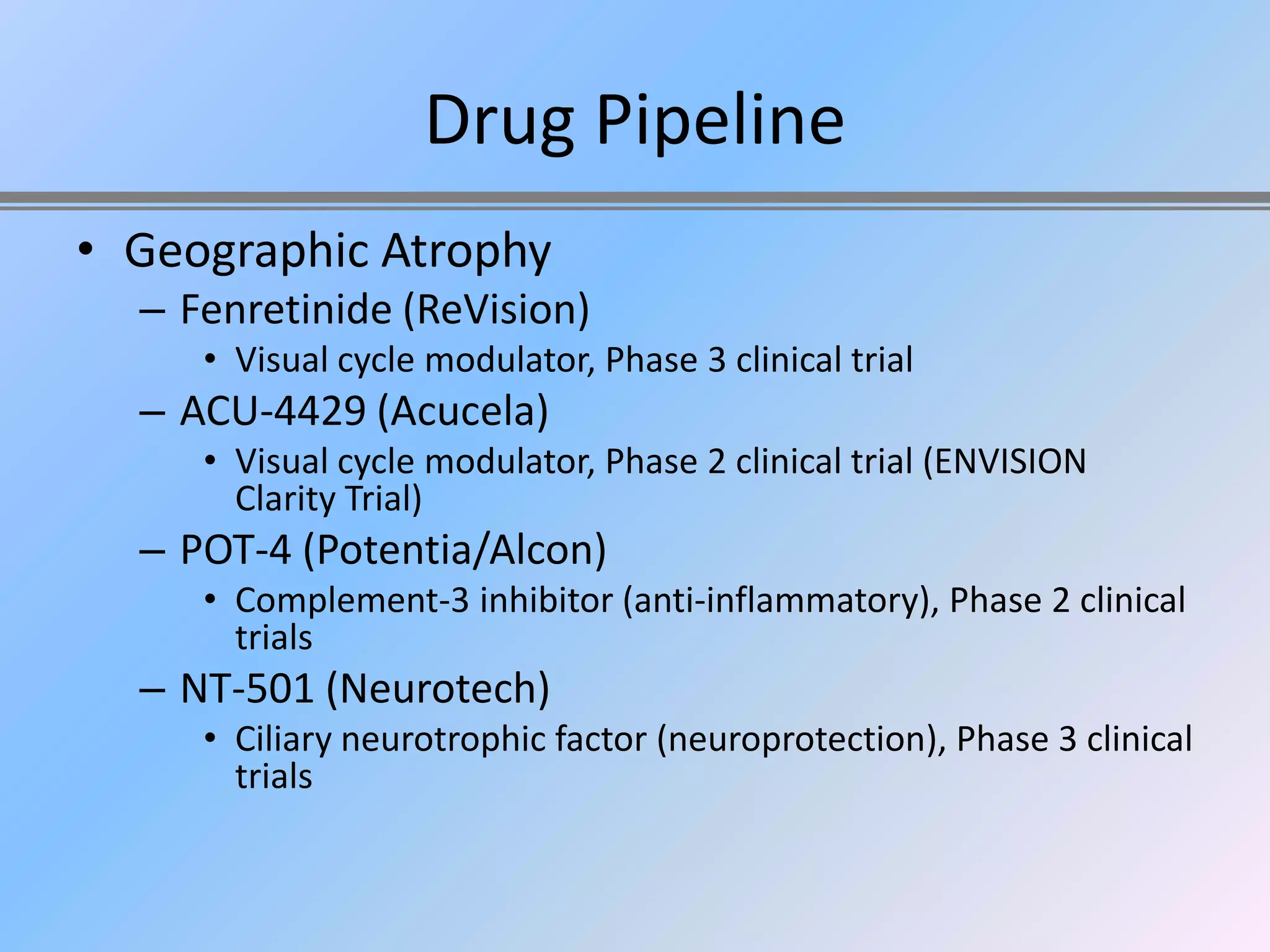 Drug Pipeline

• Geographic Atrophy
– Fenretinide (ReVision)
• Visual cycle modulator, Phase 3 clinical trial
– ACU-4429 (Acucela)
• Visual cycle modulator, Phase 2 clinical trial (ENVISION Clarity Trial)
– POT-4 (Potentia/Alcon)
• Complement-3 inhibitor (anti-inflammatory), Phase 2 clinical trials
– NT-501 (Neurotech)
• Ciliary neurotrophic factor (neuroprotection), Phase 3 clinical trials